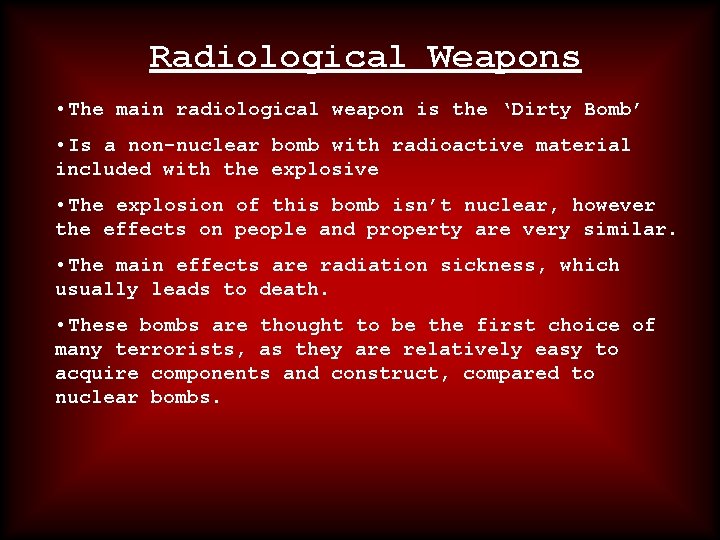 Radiological Weapons

•The main radiological weapon is the ‘Dirty Bomb’

•Is a non-nuclear bomb with radioactive material included with the explosive

•The explosion of this bomb isn’t nuclear, however the effects on people and property are very similar.

•The main effects are radiation sickness, which usually leads to death.

•These bombs are thought to be the first choice of many terrorists, as they are relatively easy to acquire components and construct, compared to nuclear bombs.